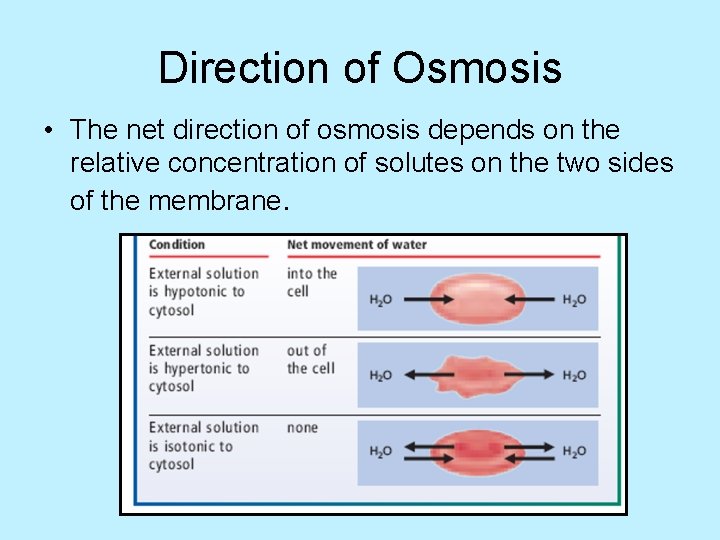 Direction of Osmosis

• The net direction of osmosis depends on the relative concentration of solutes on the two sides of the membrane.

| Condition | Net movement of water | |
|---|---|---|
| External solution is hypotonic to cytosol | into the cell | $H_2O$ $H_2O$ |
| External solution is hypertonic to cytosol | out of the cell | $H_2O$ $H_2O$ |
| External solution is isotonic to cytosol | none | $H_2O$ $H_2O$ |